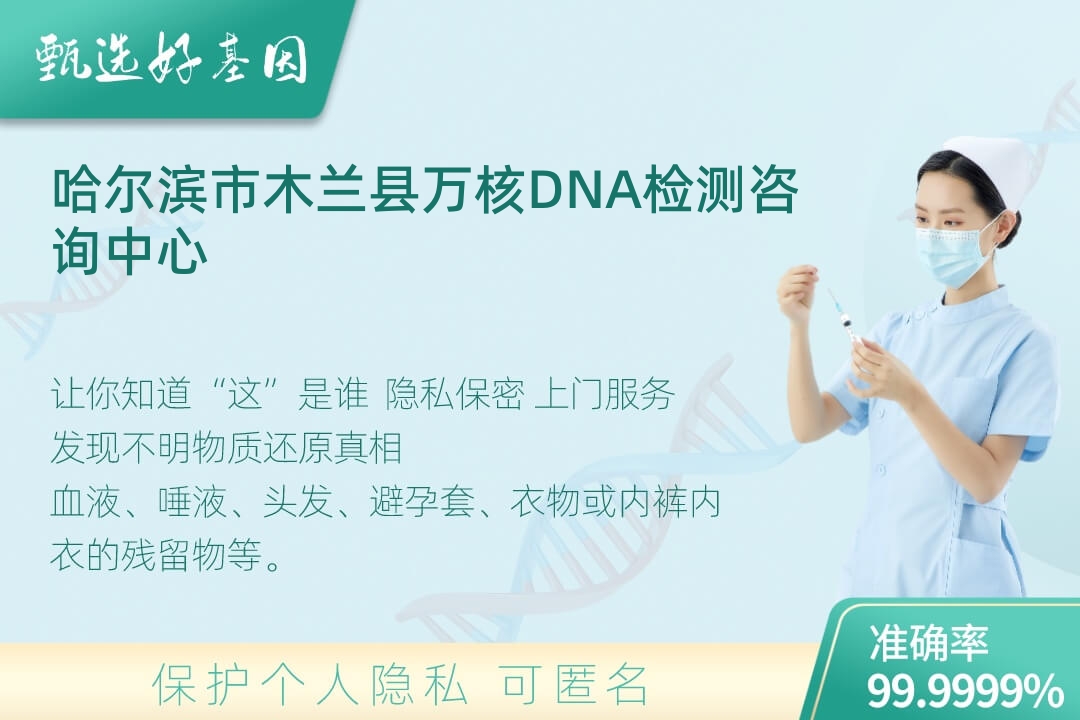 甄选好基因

哈尔滨市木兰县万核DNA检测咨询中心

让你知道“这”是谁 隐私保密 上门服务
发现不明物质还原真相
血液、唾液、头发、避孕套、衣物或内裤内衣的残留物等。

保护个人隐私 可匿名

准确率
99.9999%